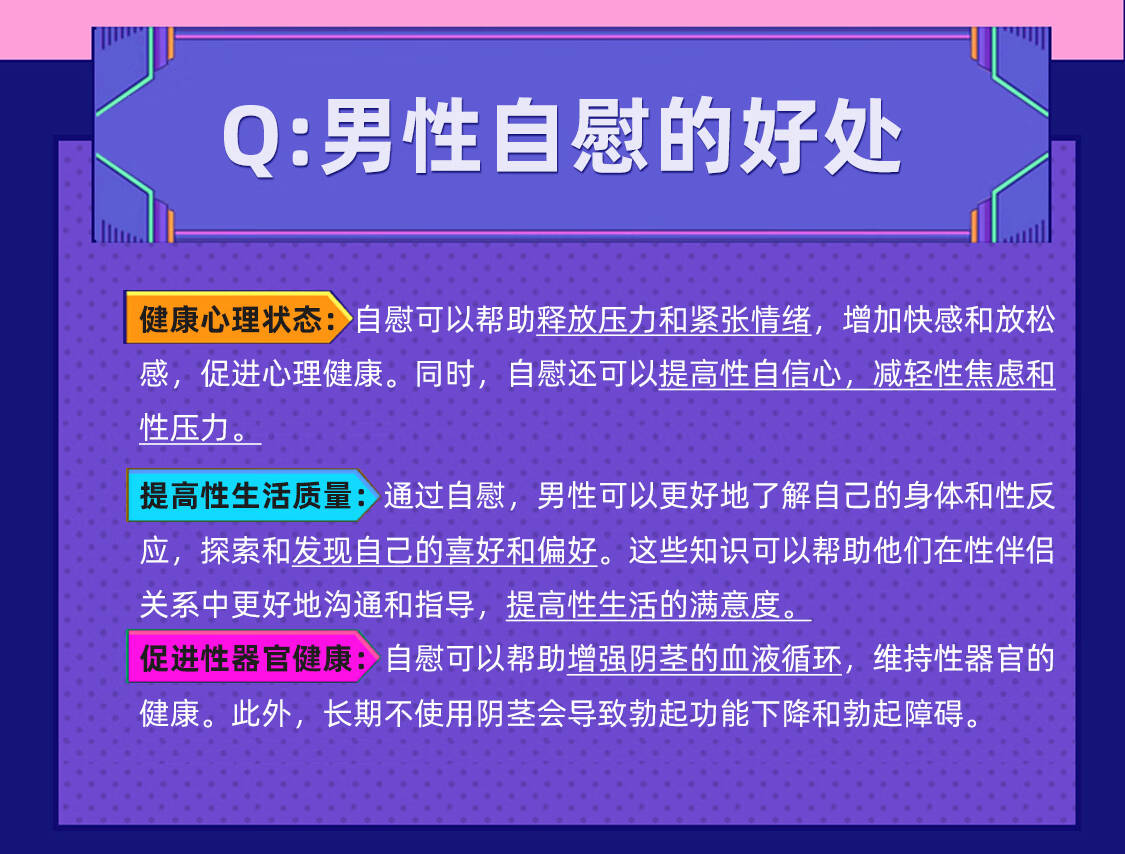 Q:男性自慰的好处

健康心理状态:自慰可以帮助释放压力和紧张情绪，增加快感和放松感，促进心理健康。同时，自慰还可以提高性自信心，减轻性焦虑和性压力。

提高性生活质量:通过自慰，男性可以更好地了解自己的身体和性反应，探索和发现自己的喜好和偏好。这些知识可以帮助他们在性伴侣关系中更好地沟通和指导，提高性生活的满意度。

促进性器官健康:自慰可以帮助增强阴茎的血液循环，维持性器官的健康。此外，长期不使用阴茎会导致勃起功能下降和勃起障碍。